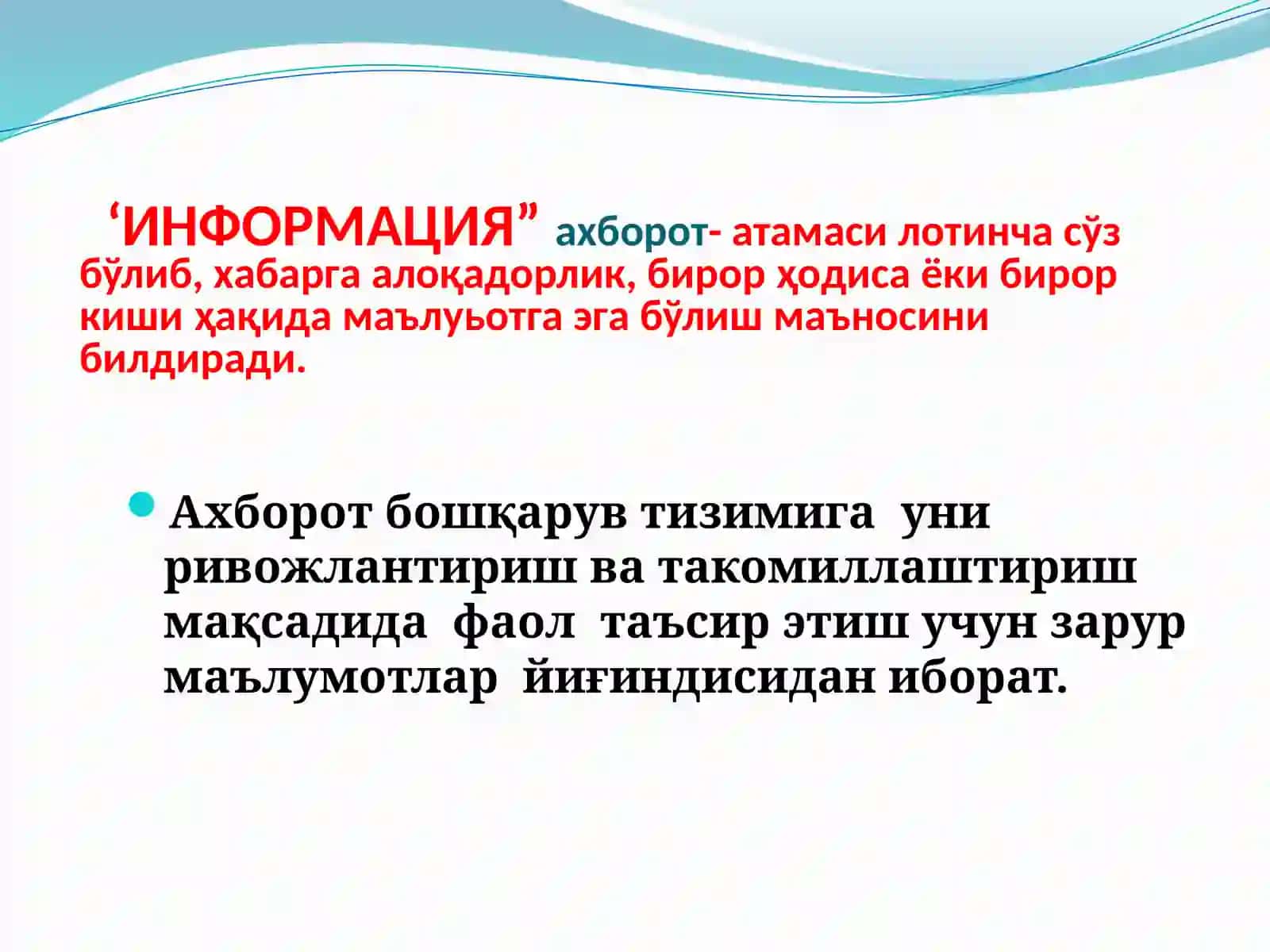 ‘ИНФОРМАЦИЯ” ахборот- атамаси лотинча сўз бўлиб, хабарга алоқадорлик, бирор ҳодиса ёки бирор киши ҳақида маълуьотга эга бўлиш маъносини билдиради.

Ахборот бошқарув тизимига уни ривожлантириш ва такомиллаштириш мақсадида фаол таъсир этиш учун зарур маълумотлар йиғиндисидан иборат.